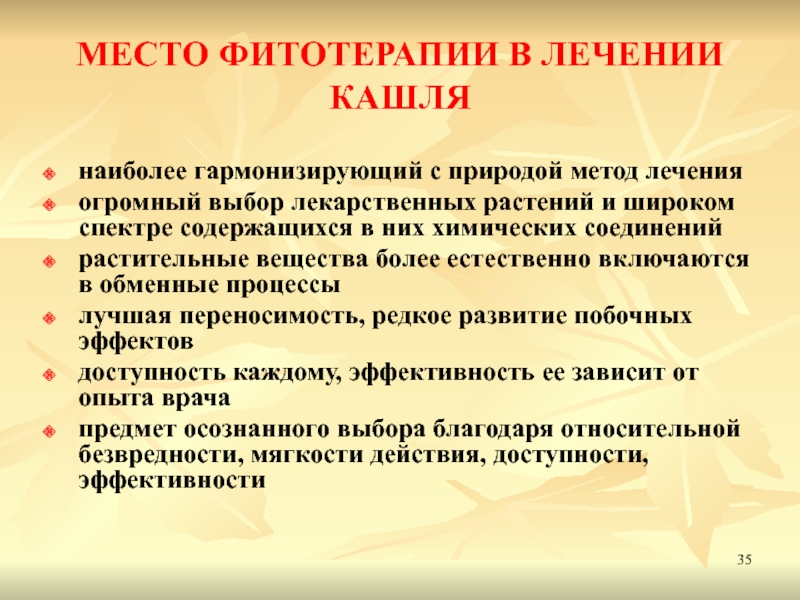 МЕСТО ФИТОТЕРАПИИ В ЛЕЧЕНИИ КАШЛЯ

наиболее гармонизирующий с природой метод лечения
огромный выбор лекарственных растений и широком спектре содержащихся в них химических соединений
растительные вещества более естественно включаются в обменные процессы
лучшая переносимость, редкое развитие побочных эффектов
доступность каждому, эффективность ее зависит от опыта врача
предмет осознанного выбора благодаря относительной безвредности, мягкости действия, доступности, эффективности

35